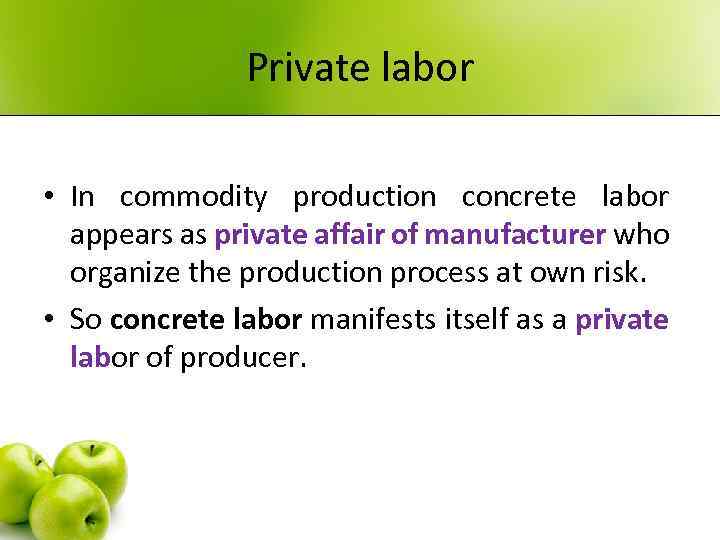 Private labor

• In commodity production concrete labor appears as private affair of manufacturer who organize the production process at own risk.

• So concrete labor manifests itself as a private labor of producer.